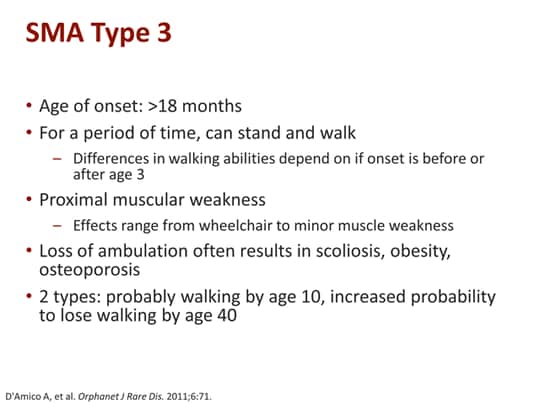 SMA Type 3

• Age of onset: >18 months
• For a period of time, can stand and walk
  – Differences in walking abilities depend on if onset is before or after age 3
• Proximal muscular weakness
  – Effects range from wheelchair to minor muscle weakness
• Loss of ambulation often results in scoliosis, obesity, osteoporosis
• 2 types: probably walking by age 10, increased probability to lose walking by age 40

D'Amico A, et al. Orphanet J Rare Dis. 2011;6:71.